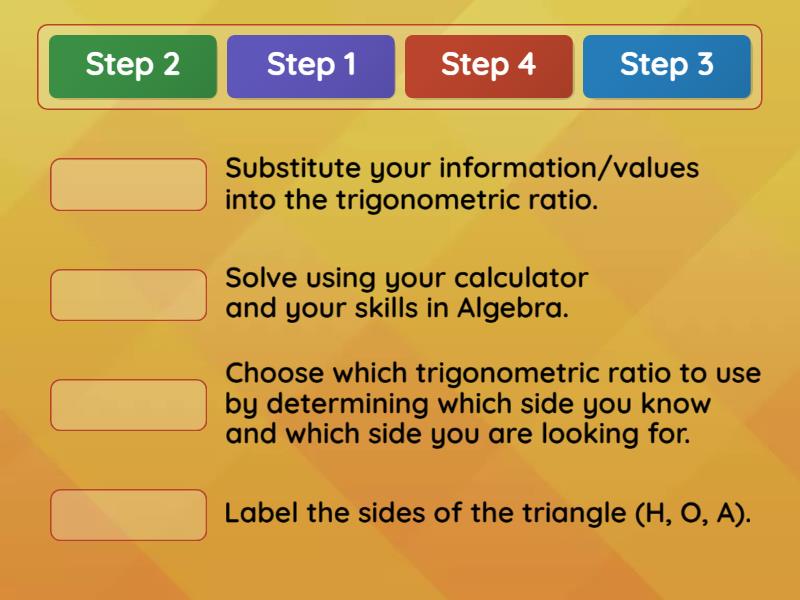 Step 2 Step 1 Step 4 Step 3

Substitute your information/values into the trigonometric ratio.

Solve using your calculator and your skills in Algebra.

Choose which trigonometric ratio to use by determining which side you know and which side you are looking for.

Label the sides of the triangle (H, O, A).